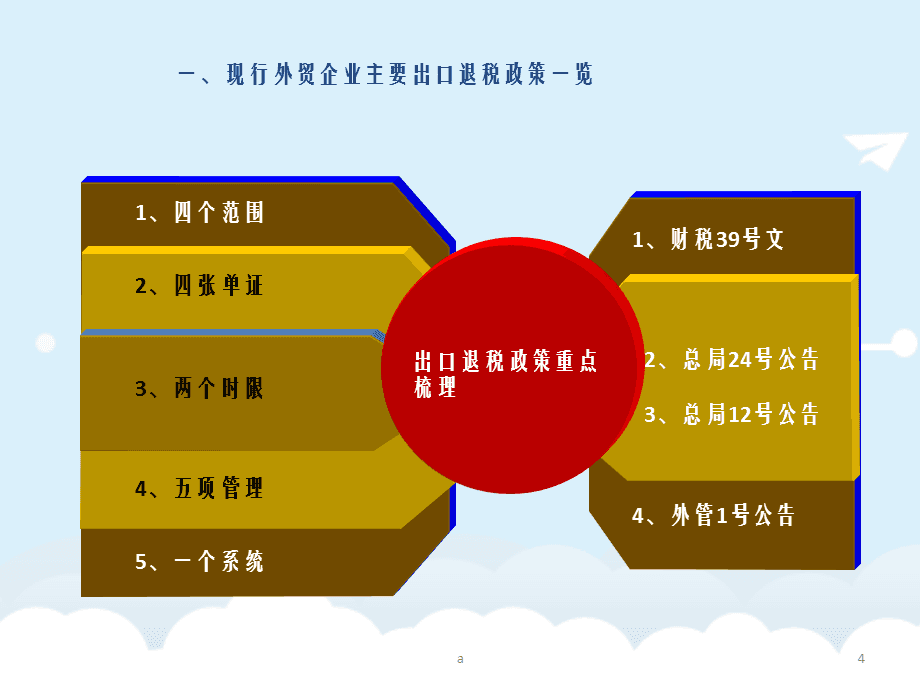 一、现行外贸企业主要出口退税政策一览

1、四个范围

2、四张单证

3、两个时限

4、五项管理

5、一个系统

出口退税政策重点梳理

1、财税39号文

2、总局24号公告

3、总局12号公告

4、外管1号公告

a

4